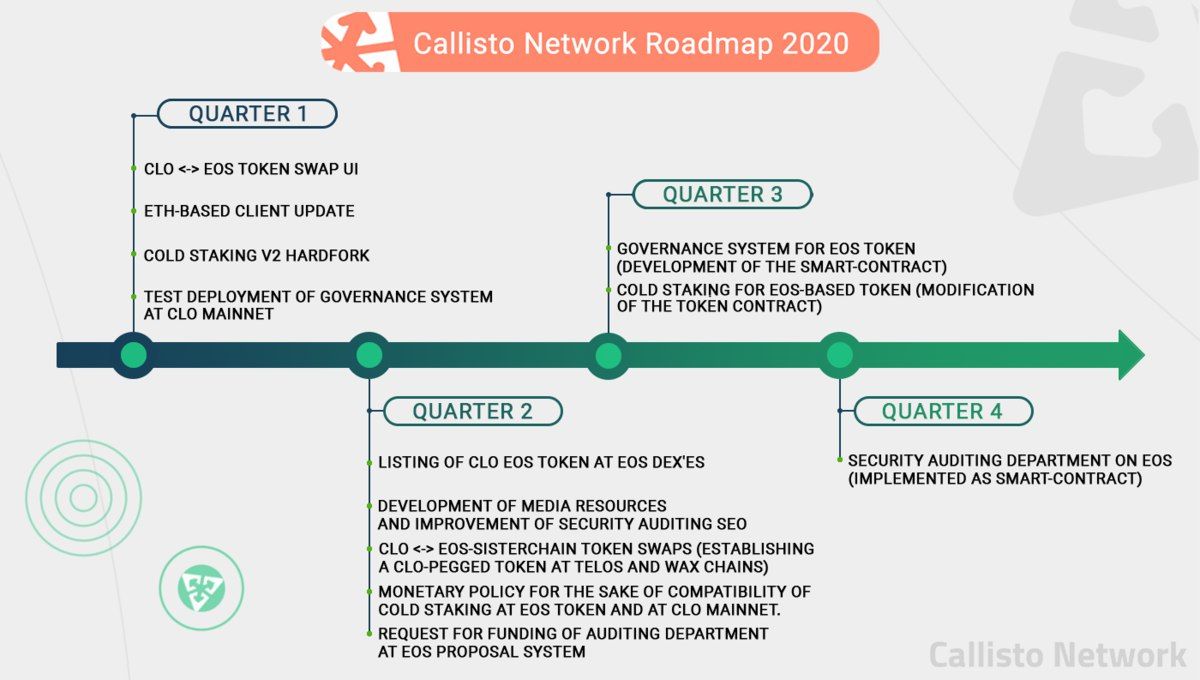 Callisto Network Roadmap 2020

QUARTER 1

CLO <-> EOS TOKEN SWAP UI

ETH-BASED CLIENT UPDATE

COLD STAKING V2 HARDFORK

TEST DEPLOYMENT OF GOVERNANCE SYSTEM AT CLO MAINNET

QUARTER 2

LISTING OF CLO EOS TOKEN AT EOS DEX'ES

DEVELOPMENT OF MEDIA RESOURCES AND IMPROVEMENT OF SECURITY AUDITING SEO

CLO <-> EOS-SISTERCHAIN TOKEN SWAPS (ESTABLISHING A CLO-PEGGED TOKEN AT TELOS AND WAX CHAINS)

MONETARY POLICY FOR THE SAKE OF COMPATIBILITY OF COLD STAKING AT EOS TOKEN AND AT CLO MAINNET.

REQUEST FOR FUNDING OF AUDITING DEPARTMENT AT EOS PROPOSAL SYSTEM

QUARTER 3

GOVERNANCE SYSTEM FOR EOS TOKEN (DEVELOPMENT OF THE SMART-CONTRACT)

COLD STAKING FOR EOS-BASED TOKEN (MODIFICATION OF THE TOKEN CONTRACT)

QUARTER 4

SECURITY AUDITING DEPARTMENT ON EOS (IMPLEMENTED AS SMART-CONTRACT)

Callisto Network